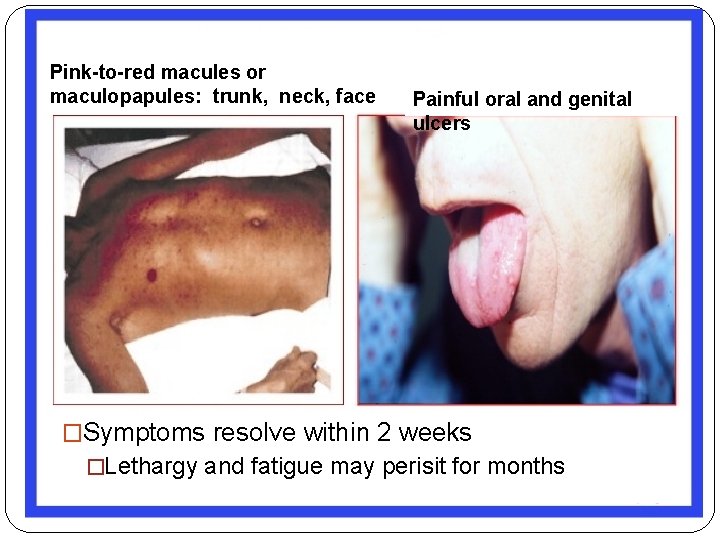 Pink-to-red macules or maculopapules: trunk, neck, face

Painful oral and genital ulcers

□Symptoms resolve within 2 weeks

□Lethargy and fatigue may perisit for months